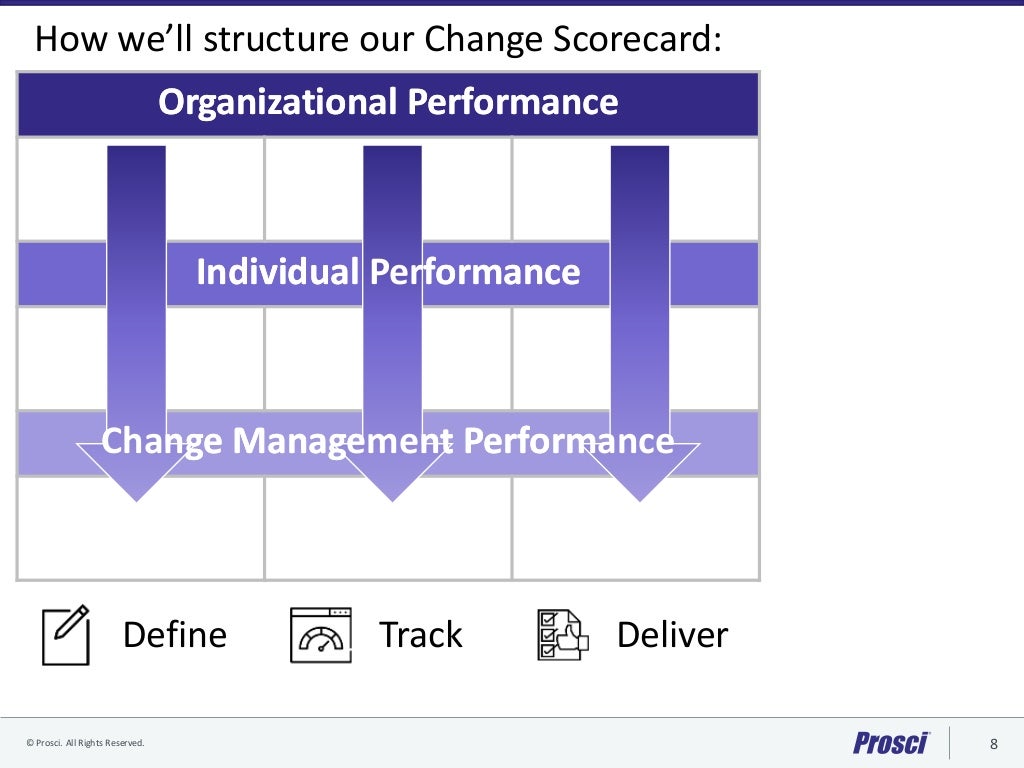 How we'll structure our Change Scorecard:

Organizational Performance

Individual Performance

Change Management Performance

Define

Track

Deliver

© Prosci. All Rights Reserved.

Prosci

8